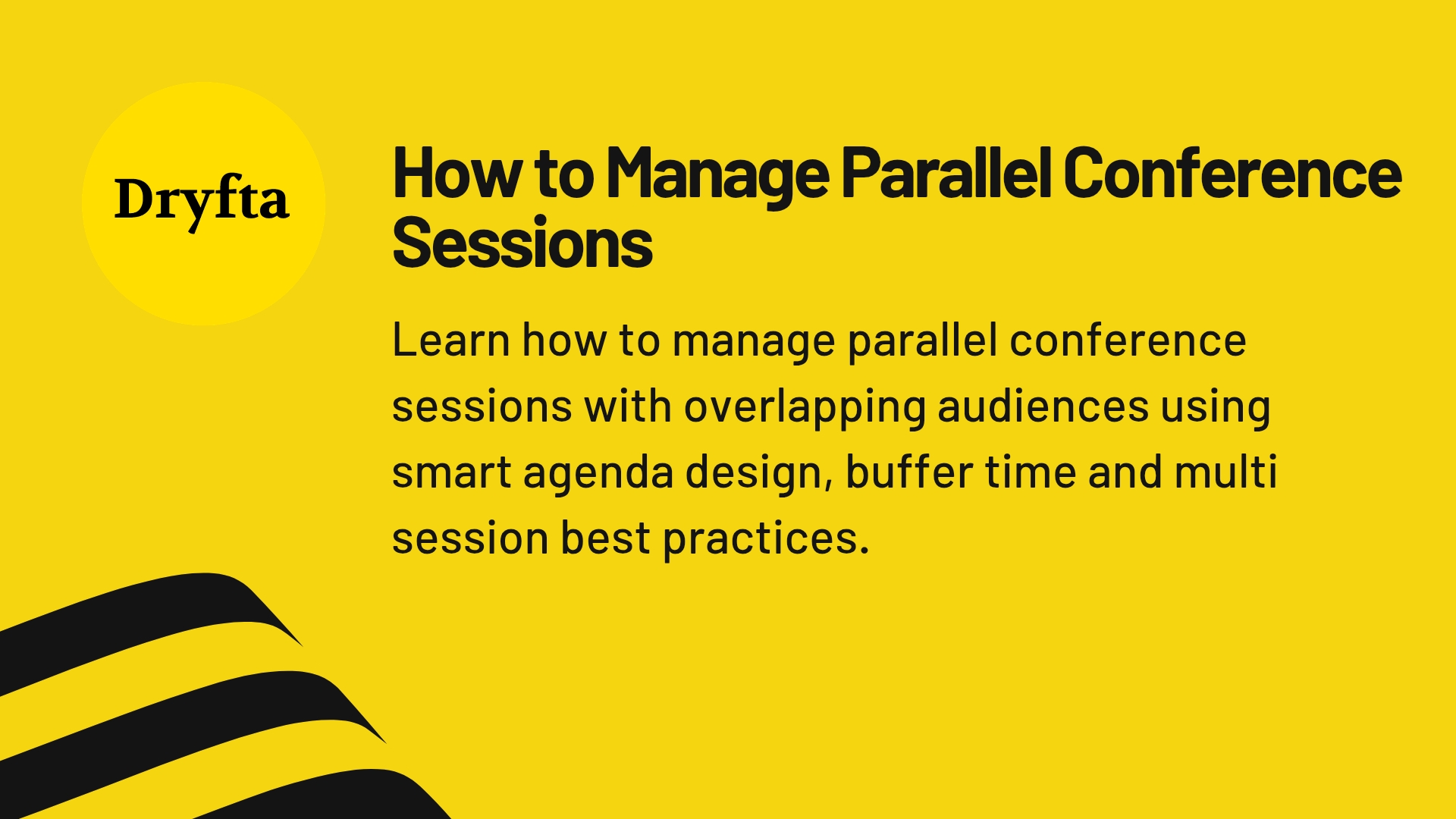 Dryfta

How to Manage Parallel Conference Sessions

Learn how to manage parallel conference sessions with overlapping audiences using smart agenda design, buffer time and multi session best practices.